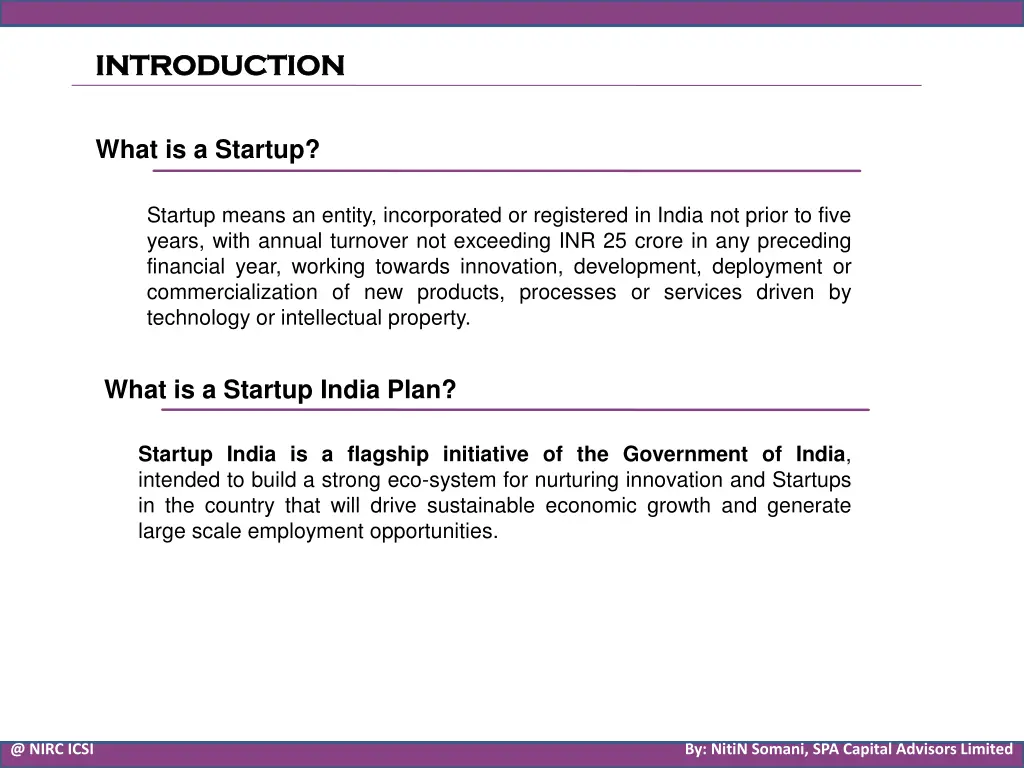 INTRODUCTION

What is a Startup?

Startup means an entity, incorporated or registered in India not prior to five years, with annual turnover not exceeding INR 25 crore in any preceding financial year, working towards innovation, development, deployment or commercialization of new products, processes or services driven by technology or intellectual property.

What is a Startup India Plan?

Startup India is a flagship initiative of the Government of India, intended to build a strong eco-system for nurturing innovation and Startups in the country that will drive sustainable economic growth and generate large scale employment opportunities.

@ NIRC ICSI

By: NitiN Somani, SPA Capital Advisors Limited